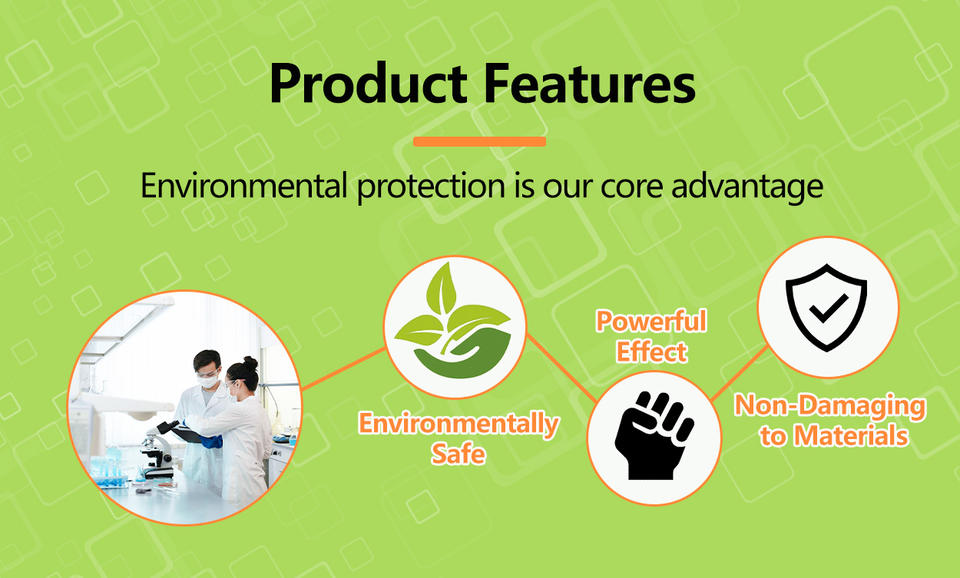 Product Features

Environmental protection is our core advantage

Environmentally Safe

Powerful Effect

Non-Damaging to Materials